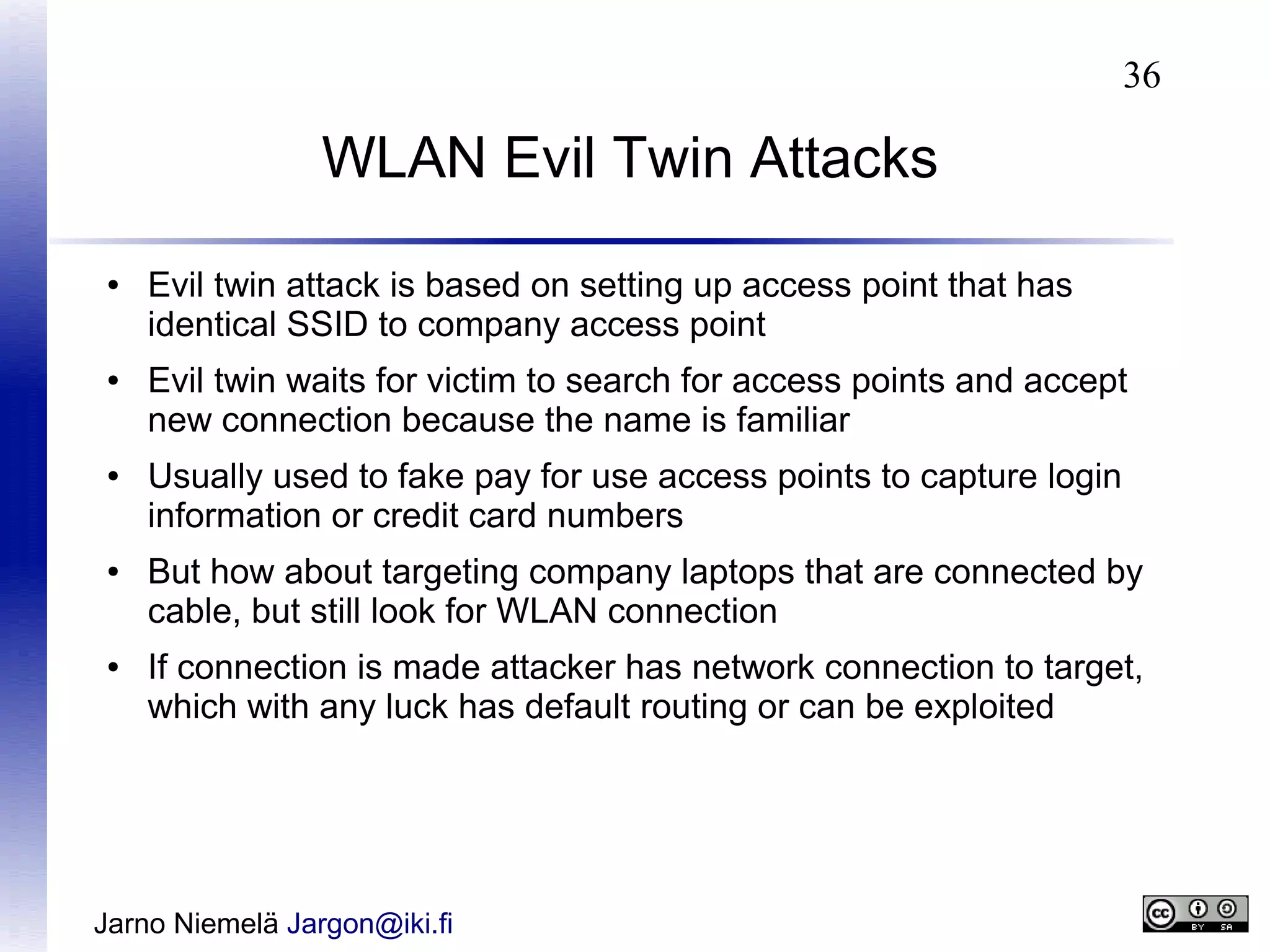 36

WLAN Evil Twin Attacks

• Evil twin attack is based on setting up access point that has identical SSID to company access point
• Evil twin waits for victim to search for access points and accept new connection because the name is familiar
• Usually used to fake pay for use access points to capture login information or credit card numbers
• But how about targeting company laptops that are connected by cable, but still look for WLAN connection
• If connection is made attacker has network connection to target, which with any luck has default routing or can be exploited

Jarno Niemelä Jargon@iki.fi

cc BY SA